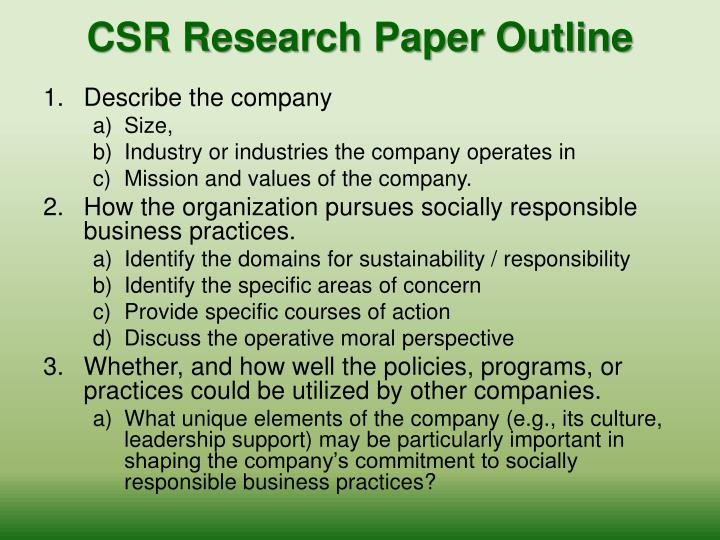 CSR Research Paper Outline

1. Describe the company
a) Size,
b) Industry or industries the company operates in
c) Mission and values of the company.
2. How the organization pursues socially responsible business practices.
a) Identify the domains for sustainability / responsibility
b) Identify the specific areas of concern
c) Provide specific courses of action
d) Discuss the operative moral perspective
3. Whether, and how well the policies, programs, or practices could be utilized by other companies.
a) What unique elements of the company (e.g., its culture, leadership support) may be particularly important in shaping the company's commitment to socially responsible business practices?